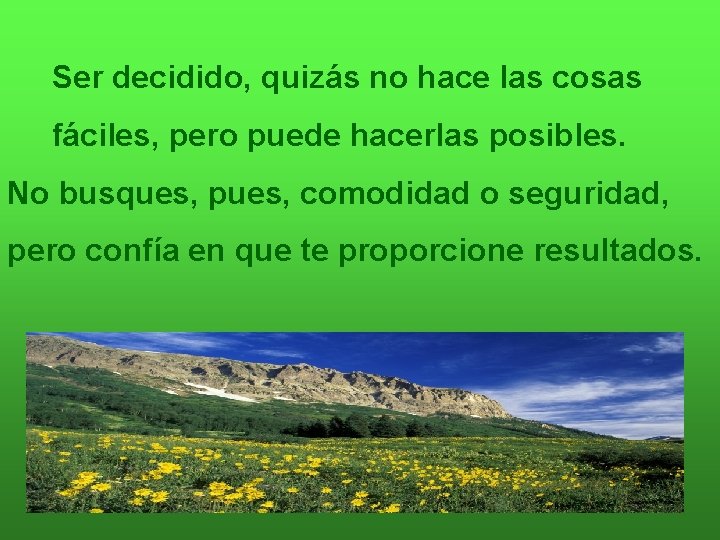 Ser decidido, quizás no hace las cosas fáciles, pero puede hacerlas posibles.

No busques, pues, comodidad o seguridad, pero confía en que te proporcione resultados.